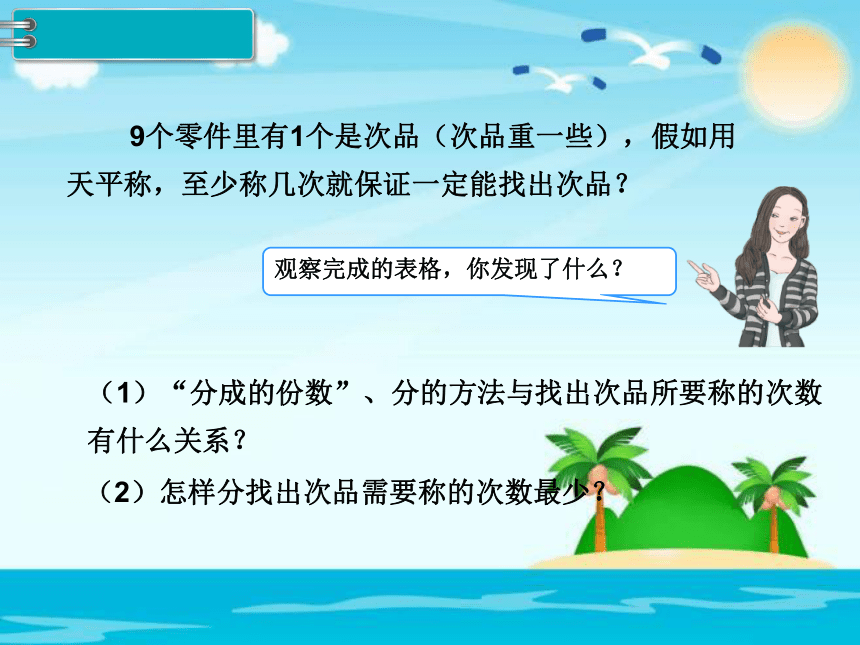 9个零件里有1个是次品（次品重一些），假如用天平称，至少称几次就保证一定能找出次品？

观察完成的表格，你发现了什么？

（1）“分成的份数”、分的方法与找出次品所要称的次数有什么关系？

（2）怎样分找出次品需要称的次数最少？